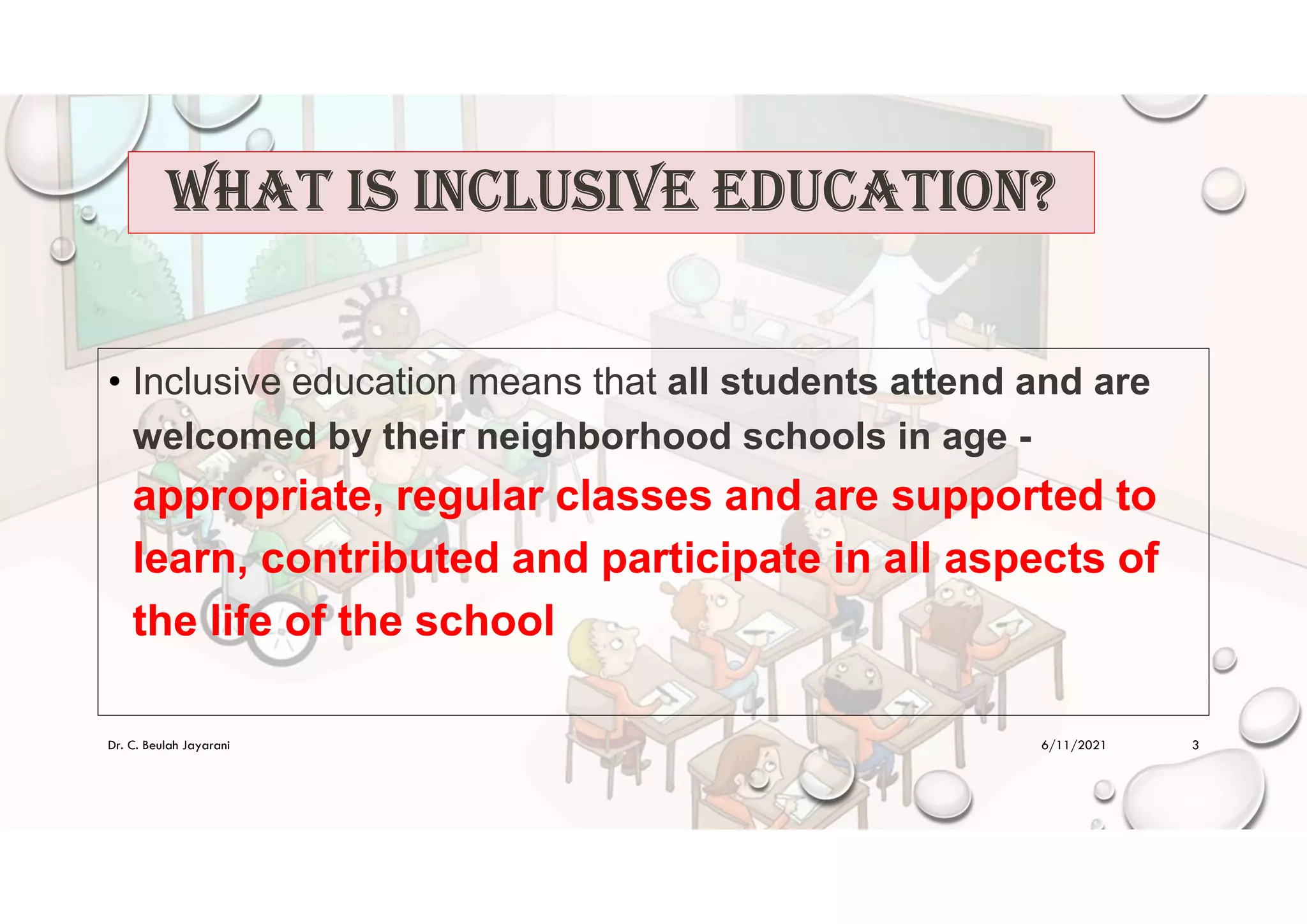 WHAT IS INCLUSIVE EDUCATION?

• Inclusive education means that all students attend and are welcomed by their neighborhood schools in age - appropriate, regular classes and are supported to learn, contributed and participate in all aspects of the life of the school

Dr. C. Beulah Jayarani

6/11/2021

3